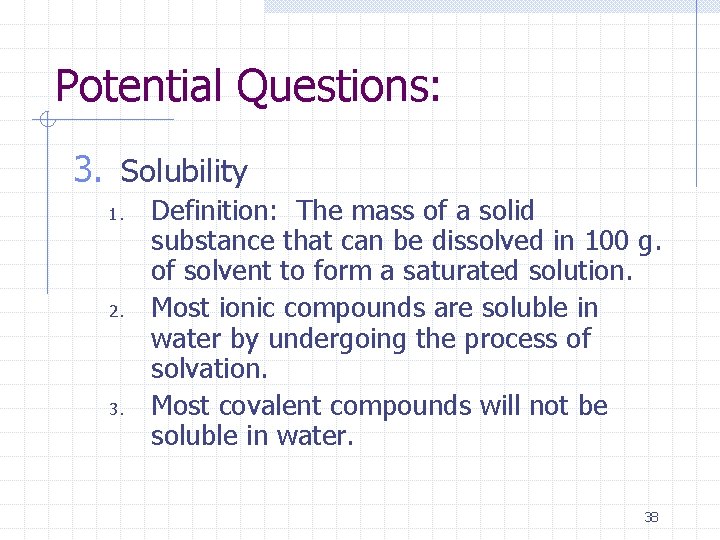 Potential Questions:

3. Solubility

1. Definition: The mass of a solid substance that can be dissolved in 100 g. of solvent to form a saturated solution.
2. Most ionic compounds are soluble in water by undergoing the process of solvation.
3. Most covalent compounds will not be soluble in water.

38